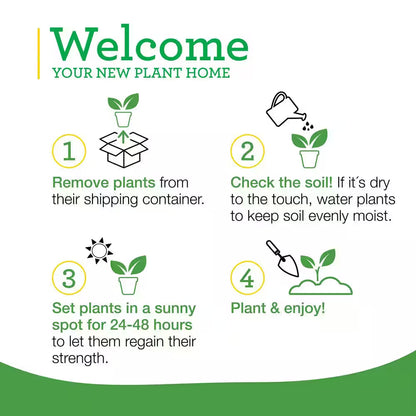 Welcome
YOUR NEW PLANT HOME

1

Remove plants from their shipping container.

2

Check the soil! If it´s dry to the touch, water plants to keep soil evenly moist.

3

Set plants in a sunny spot for 24-48 hours to let them regain their strength.

4

Plant & enjoy!